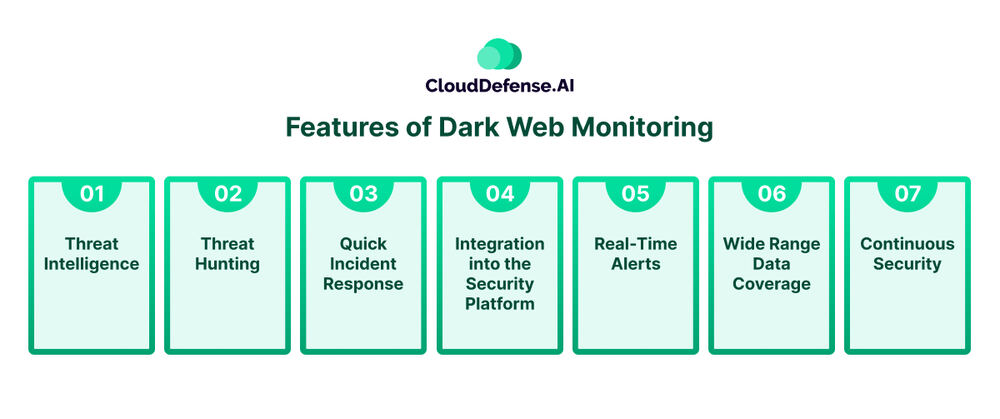 CloudDefense.AI

Features of Dark Web Monitoring

01
Threat Intelligence

02
Threat Hunting

03
Quick Incident Response

04
Integration into the Security Platform

05
Real-Time Alerts

06
Wide Range Data Coverage

07
Continuous Security